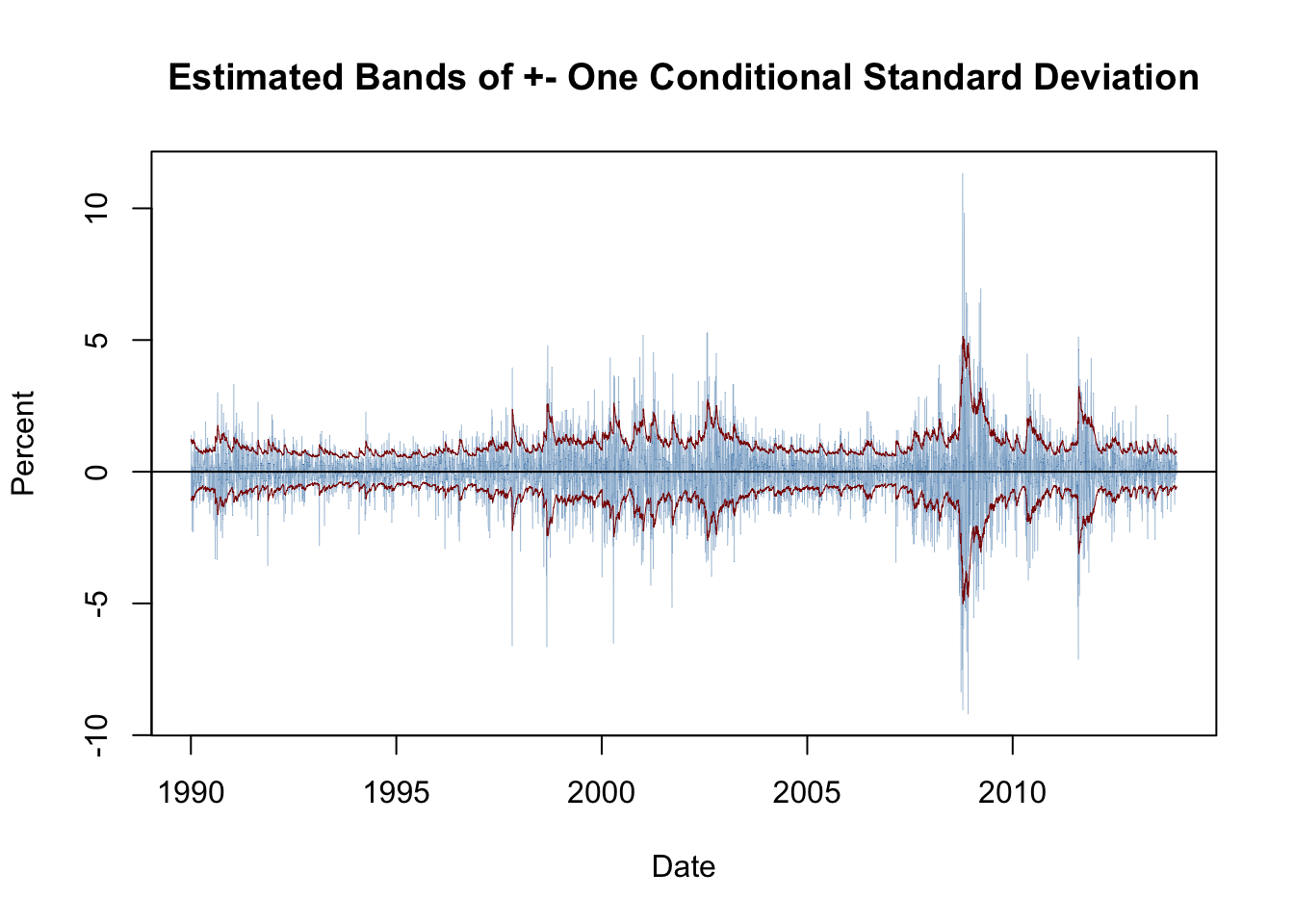 Estimated Bands of +- One Conditional Standard Deviation

Percent

10
5
0
-5
-10

1990
1995
2000
2005
2010

Date